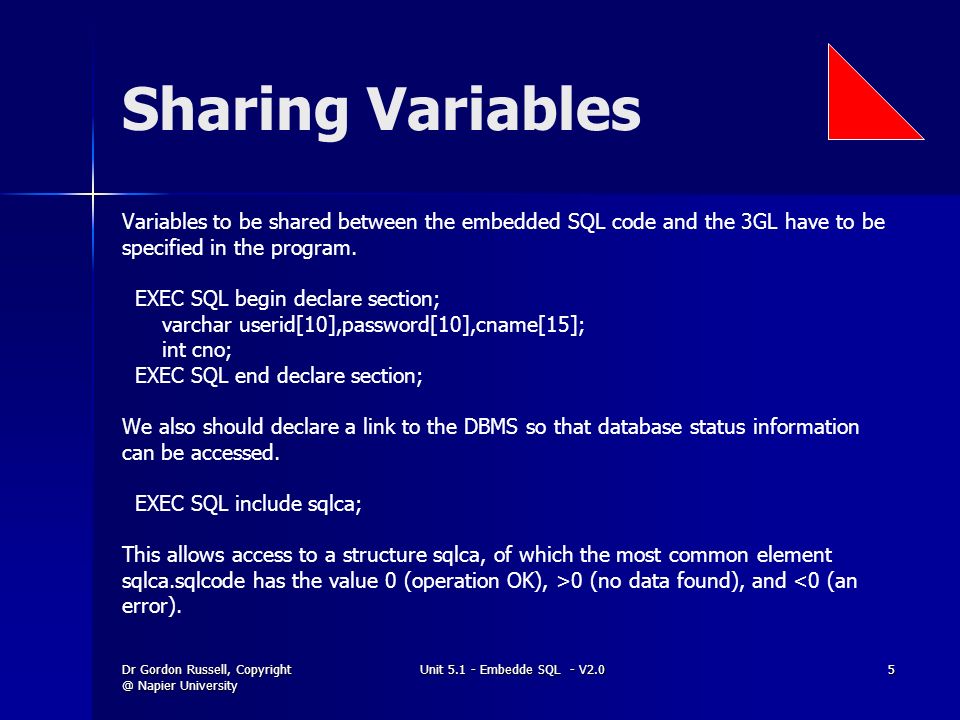 Sharing Variables

Variables to be shared between the embedded SQL code and the 3GL have to be specified in the program.

EXEC SQL begin declare section;
varchar userid[10],password[10],cname[15];
int cno;
EXEC SQL end declare section;

We also should declare a link to the DBMS so that database status information can be accessed.

EXEC SQL include sqlca;

This allows access to a structure sqlca, of which the most common element sqlca.sqlcode has the value 0 (operation OK), >0 (no data found), and <0 (an error).

Dr Gordon Russell, Copyright @ Napier University

Unit 5.1 - Embedde SQL - V2.0

5